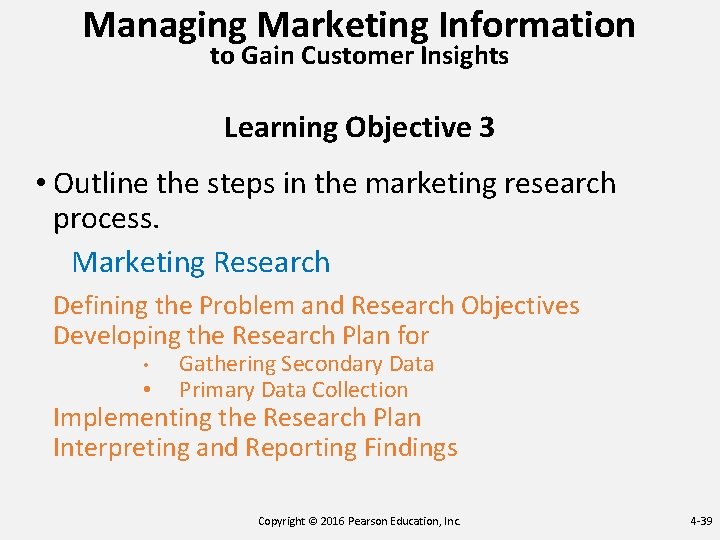 Managing Marketing Information
to Gain Customer Insights

Learning Objective 3

• Outline the steps in the marketing research process.

Marketing Research

Defining the Problem and Research Objectives
Developing the Research Plan for

• Gathering Secondary Data
• Primary Data Collection

Implementing the Research Plan
Interpreting and Reporting Findings

Copyright © 2016 Pearson Education, Inc.

4-39